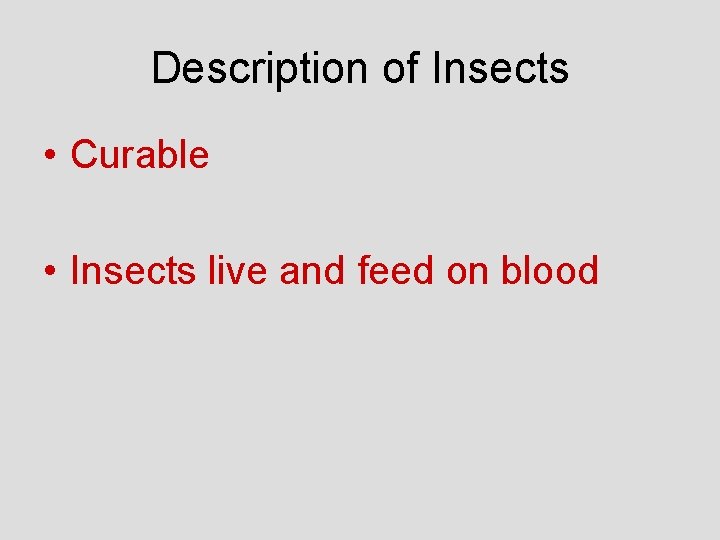 Description of Insects

• Curable

• Insects live and feed on blood